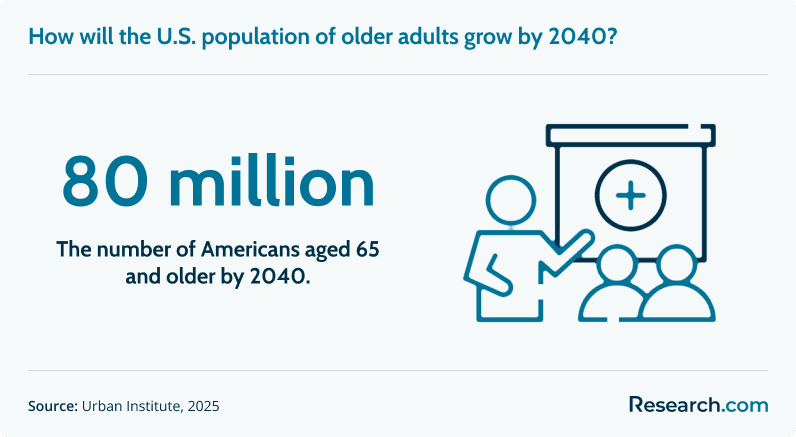 How will the U.S. population of older adults grow by 2040?

80 million

The number of Americans aged 65 and older by 2040.

Source: Urban Institute, 2025

Research.com